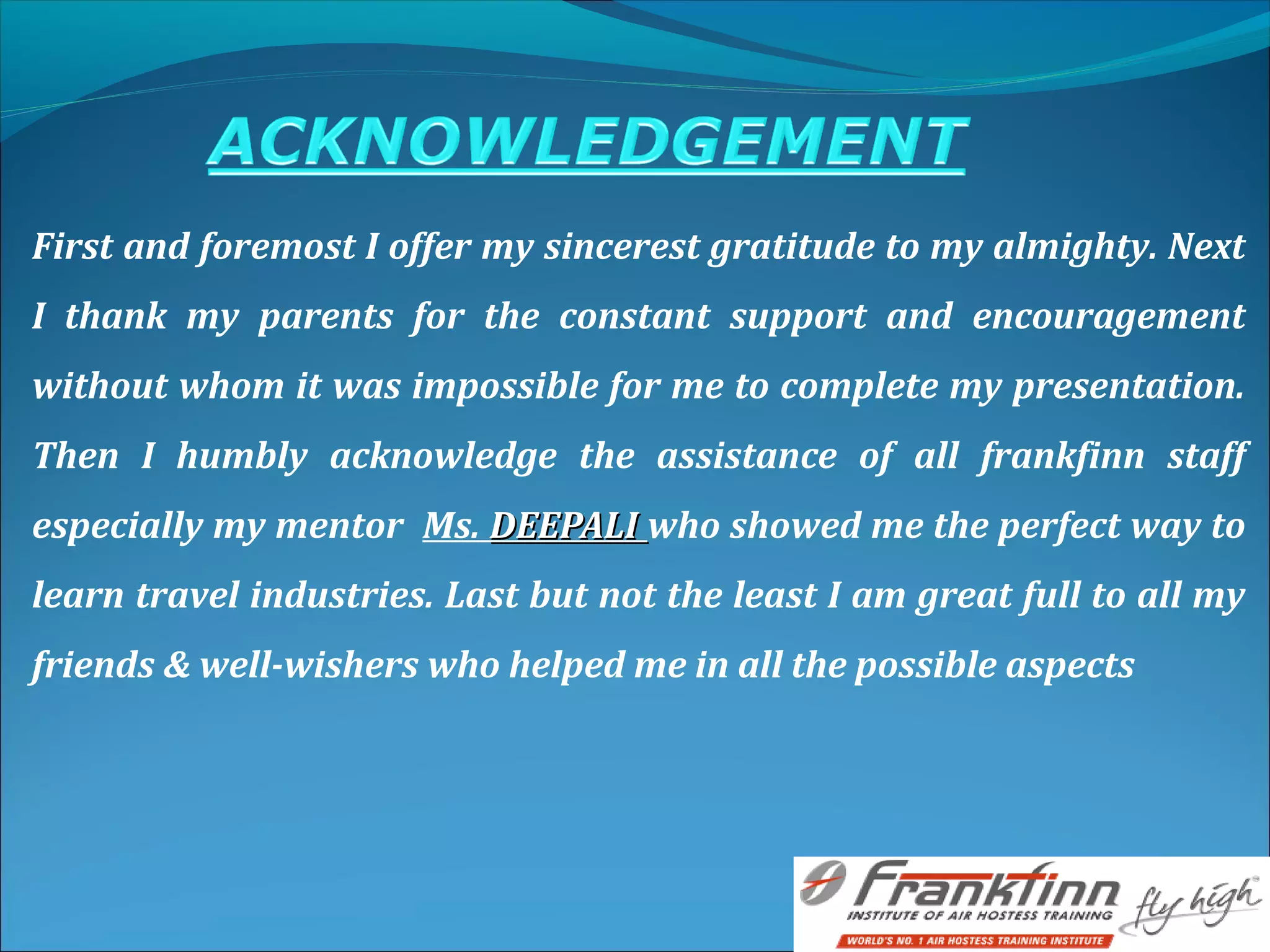 ACKNOWLEDGEMENT

First and foremost I offer my sincerest gratitude to my almighty. Next I thank my parents for the constant support and encouragement without whom it was impossible for me to complete my presentation. Then I humbly acknowledge the assistance of all frankfinn staff especially my mentor Ms. DEEPALI who showed me the perfect way to learn travel industries. Last but not the least I am great full to all my friends & well-wishers who helped me in all the possible aspects

Frankfinn
INSTITUTE OF AIR HOSTESS TRAINING
fly high
WORLD'S NO. 1 AIR HOSTESS TRAINING INSTITUTE